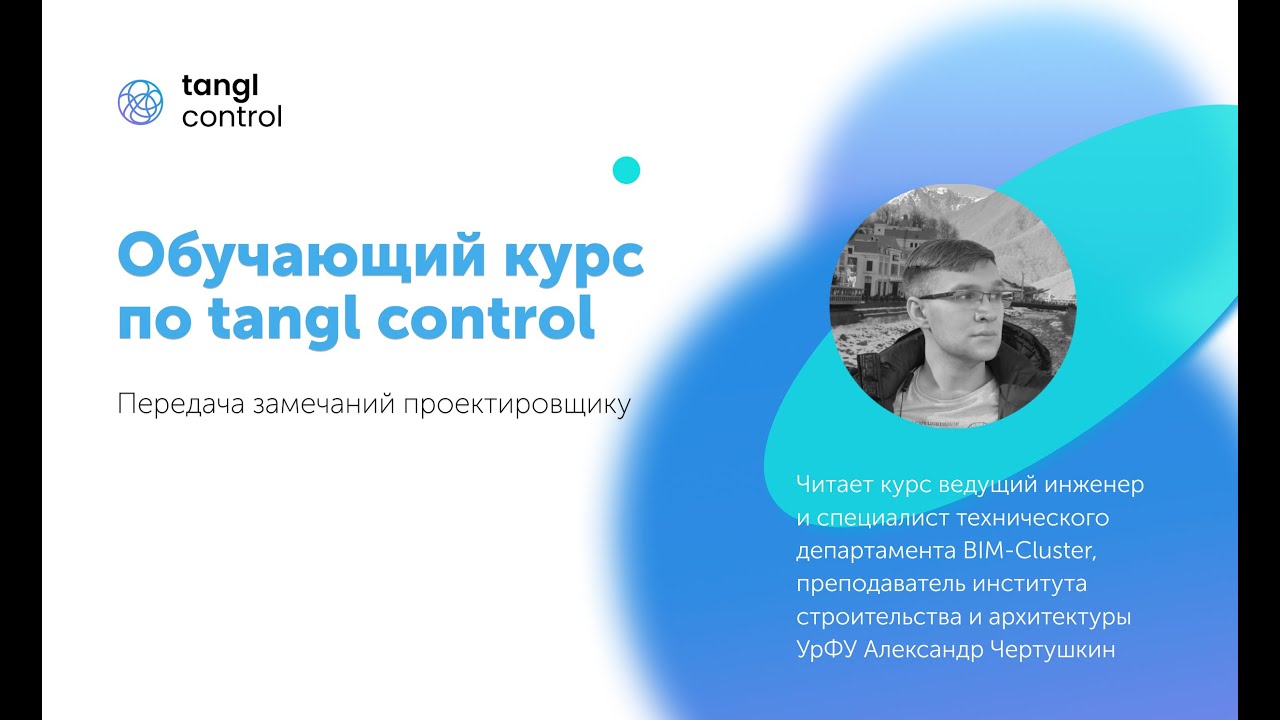 tangl
control

Обучающий курс по tangl control

Передача замечаний проектировщику

Читает курс ведущий инженер и специалист технического департамента BIM-Cluster, преподаватель института строительства и архитектуры УрФУ Александр Чертушкин